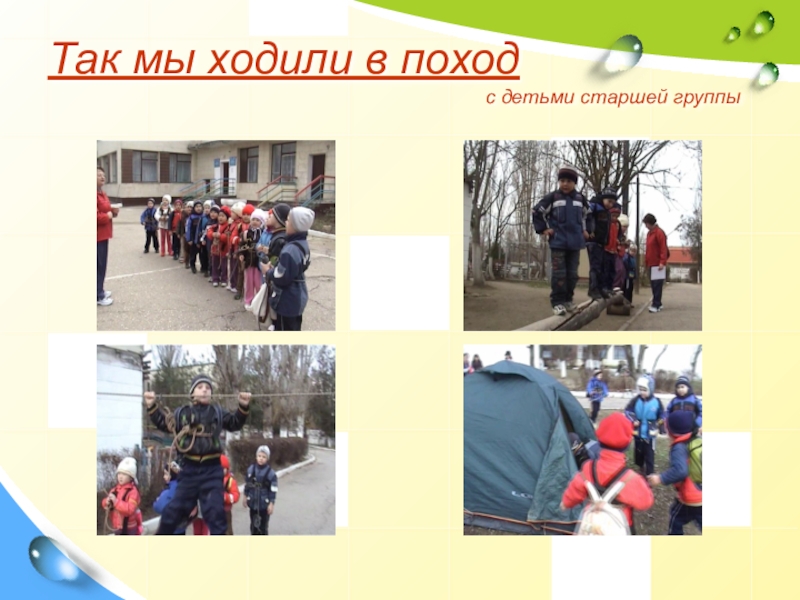 Так мы ходили в поход

с детьми старшей группы